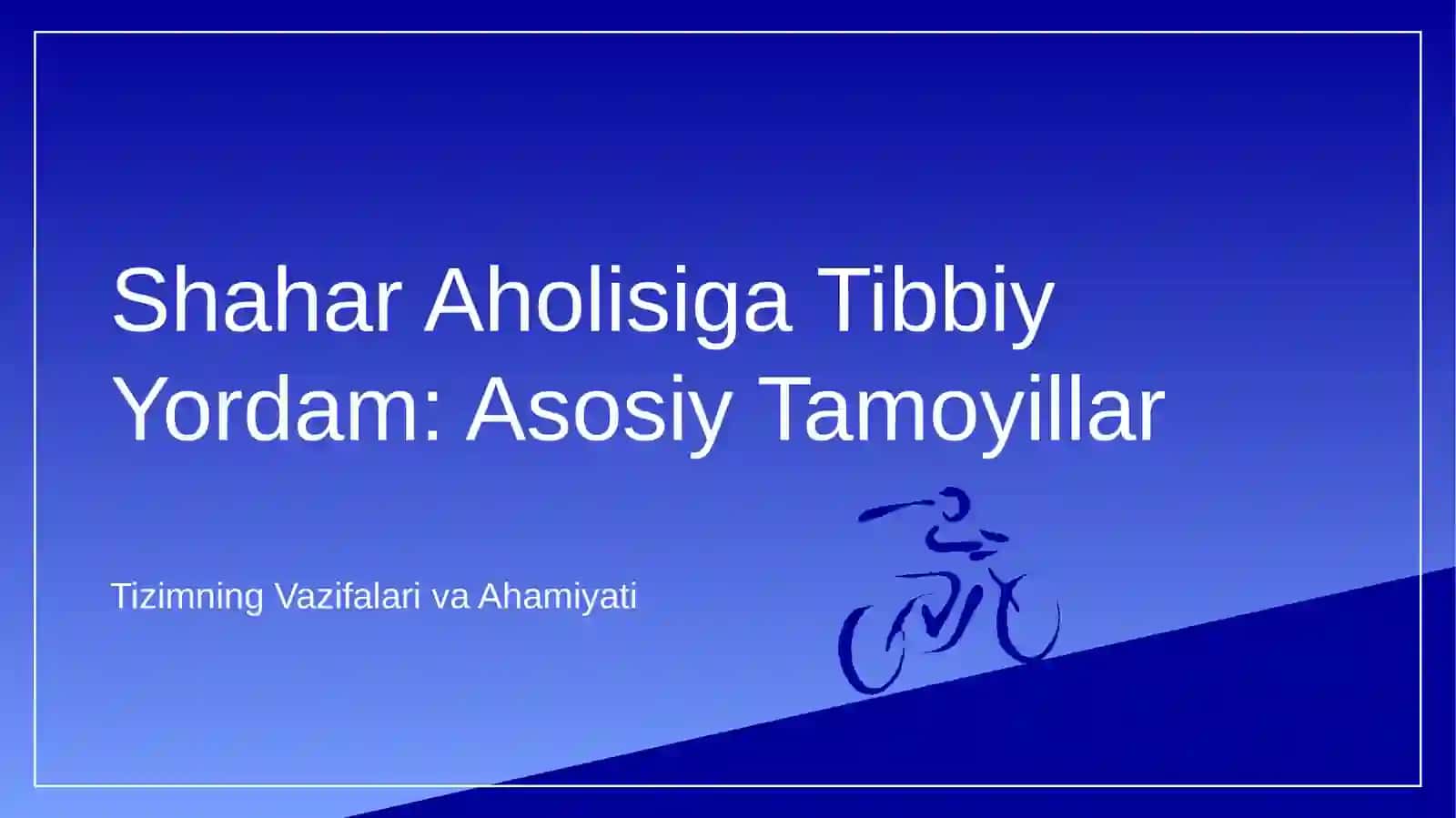 Shahar Aholisiga Tibbiy Yordam: Asosiy Tamoyillar

Tizimning Vazifalari va Ahamiyati